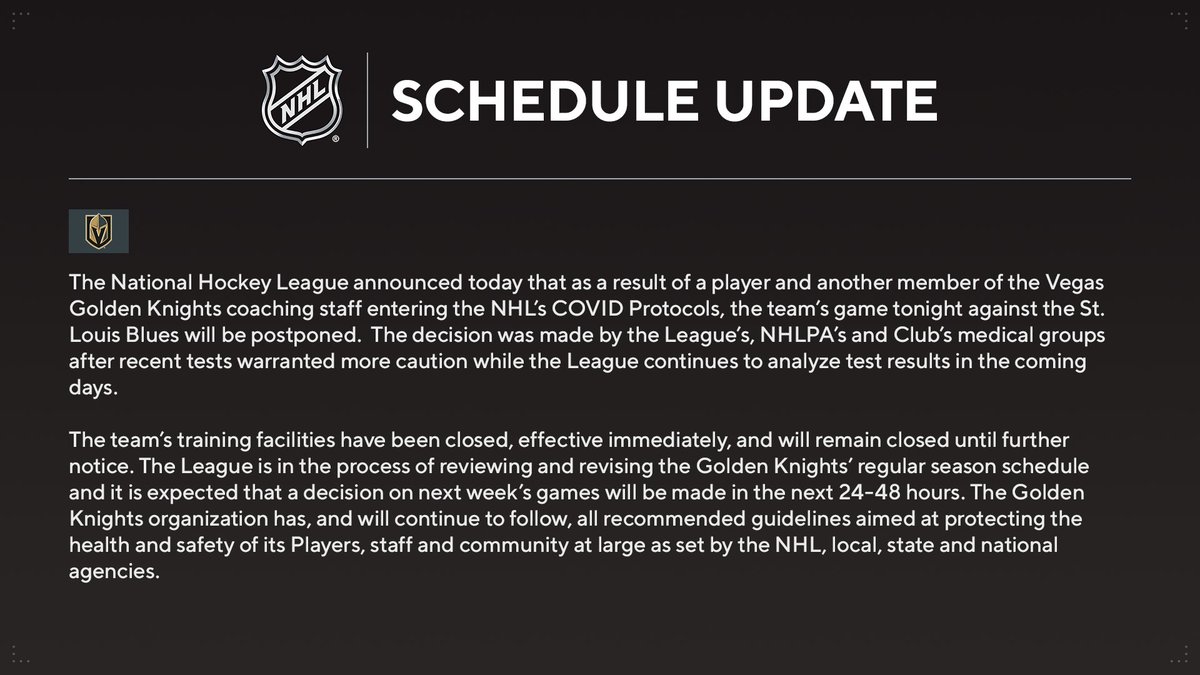 NHL

SCHEDULE UPDATE

The National Hockey League announced today that as a result of a player and another member of the Vegas Golden Knights coaching staff entering the NHL's COVID Protocols, the team's game tonight against the St. Louis Blues will be postponed. The decision was made by the League's, NHLPA's and Club's medical groups after recent tests warranted more caution while the League continues to analyze test results in the coming days.

The team's training facilities have been closed, effective immediately, and will remain closed until further notice. The League is in the process of reviewing and revising the Golden Knights' regular season schedule and it is expected that a decision on next week's games will be made in the next 24-48 hours. The Golden Knights organization has, and will continue to follow, all recommended guidelines aimed at protecting the health and safety of its Players, staff and community at large as set by the NHL, local, state and national agencies.